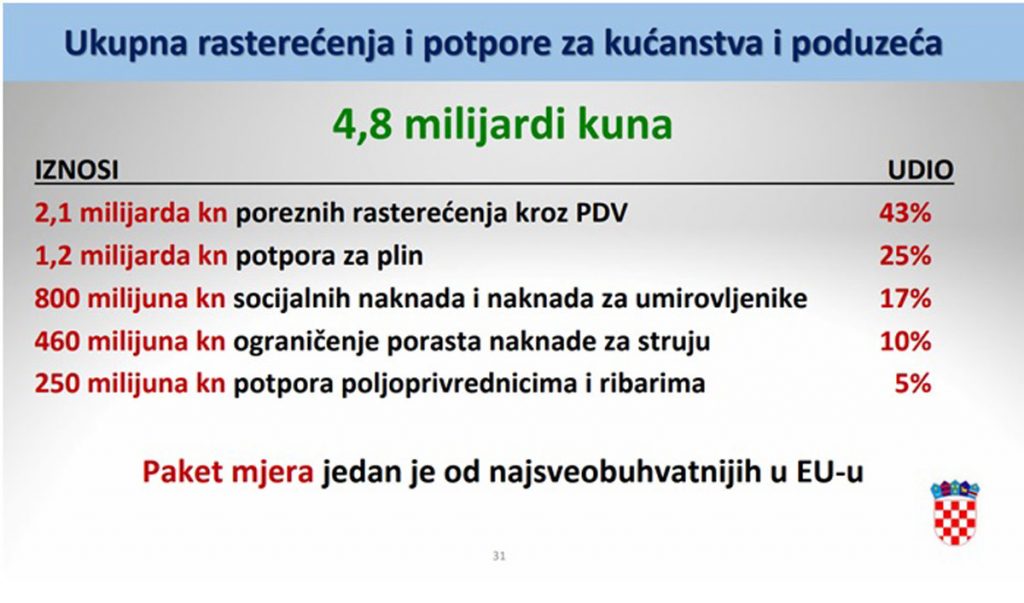 Ukupna rasterećenja i potpore za kućanstva i poduzeća

4,8 milijardi kuna

| IZNOSI | UDIO |
|---|---|
| 2,1 milijarda kn poreznih rasterećenja kroz PDV | 43% |
| 1,2 milijarda kn potpora za plin | 25% |
| 800 milijuna kn socijalnih naknada i naknada za umirovljenike | 17% |
| 460 milijuna kn ograničenje porasta naknade za struju | 10% |
| 250 milijuna kn potpora poljoprivrednicima i ribarima | 5% |

Paket mjera jedan je od najsveobuhvatnijih u EU-u

31